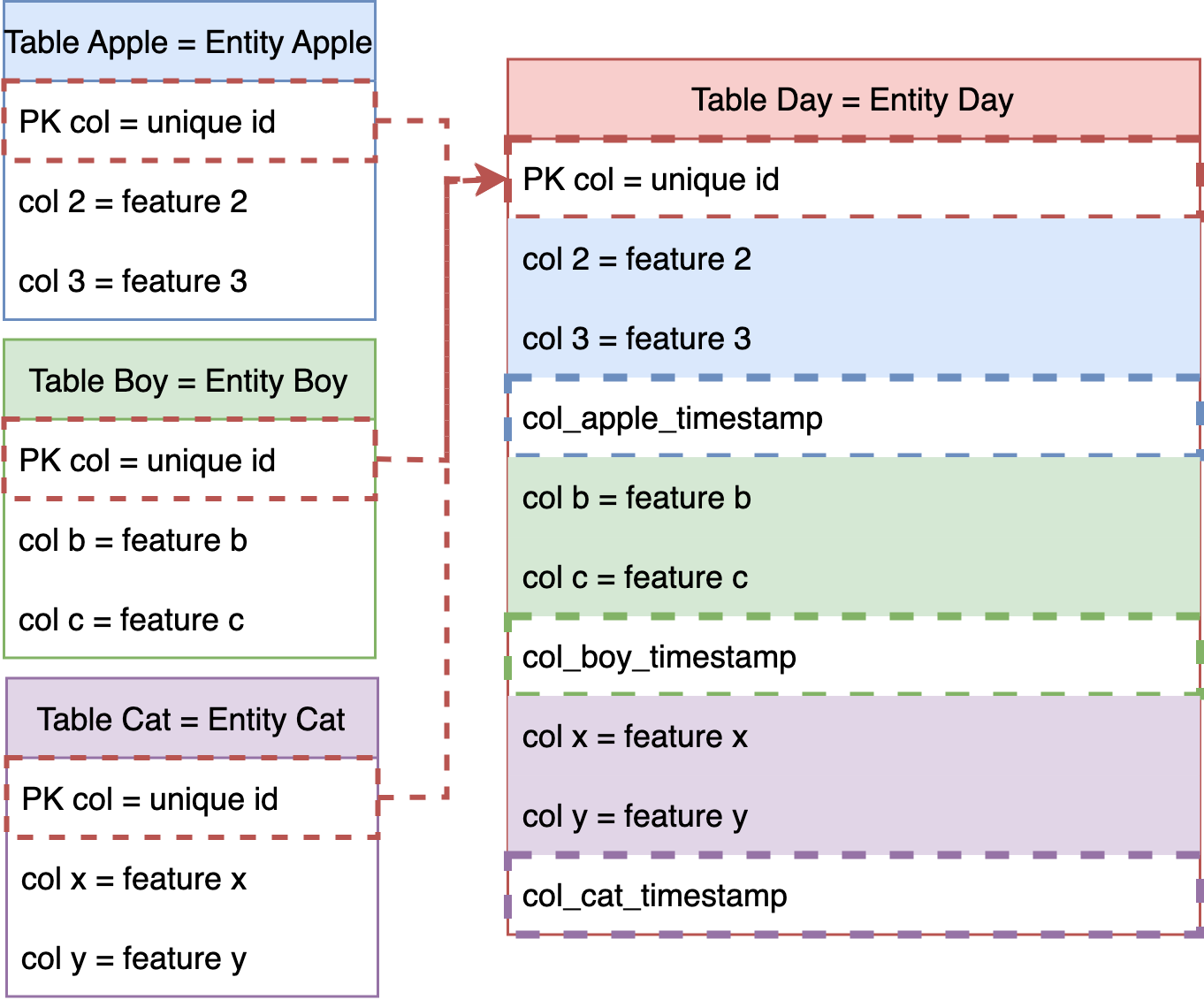 Table Apple = Entity Apple

PK col = unique id

col 2 = feature 2

col 3 = feature 3

Table Boy = Entity Boy

PK col = unique id

col b = feature b

col c = feature c

Table Cat = Entity Cat

PK col = unique id

col x = feature x

col y = feature y

Table Day = Entity Day

PK col = unique id

col 2 = feature 2

col 3 = feature 3

col_apple_timestamp

col b = feature b

col c = feature c

col_boy_timestamp

col x = feature x

col y = feature y

col_cat_timestamp